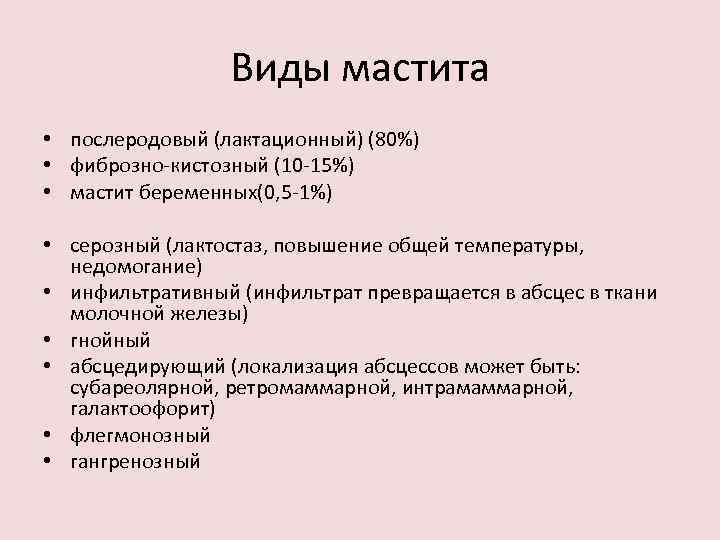 Виды мастита

• послеродовый (лактационный) (80%)
• фиброзно-кистозный (10-15%)
• мастит беременных(0,5-1%)

• серозный (лактостаз, повышение общей температуры, недомогание)
• инфильтративный (инфильтрат превращается в абсцес в ткани молочной железы)
• гнойный
• абсцедирующий (локализация абсцессов может быть: субареолярной, ретромаммарной, интрамаммарной, галактоофорит)
• флегмонозный
• гангренозный